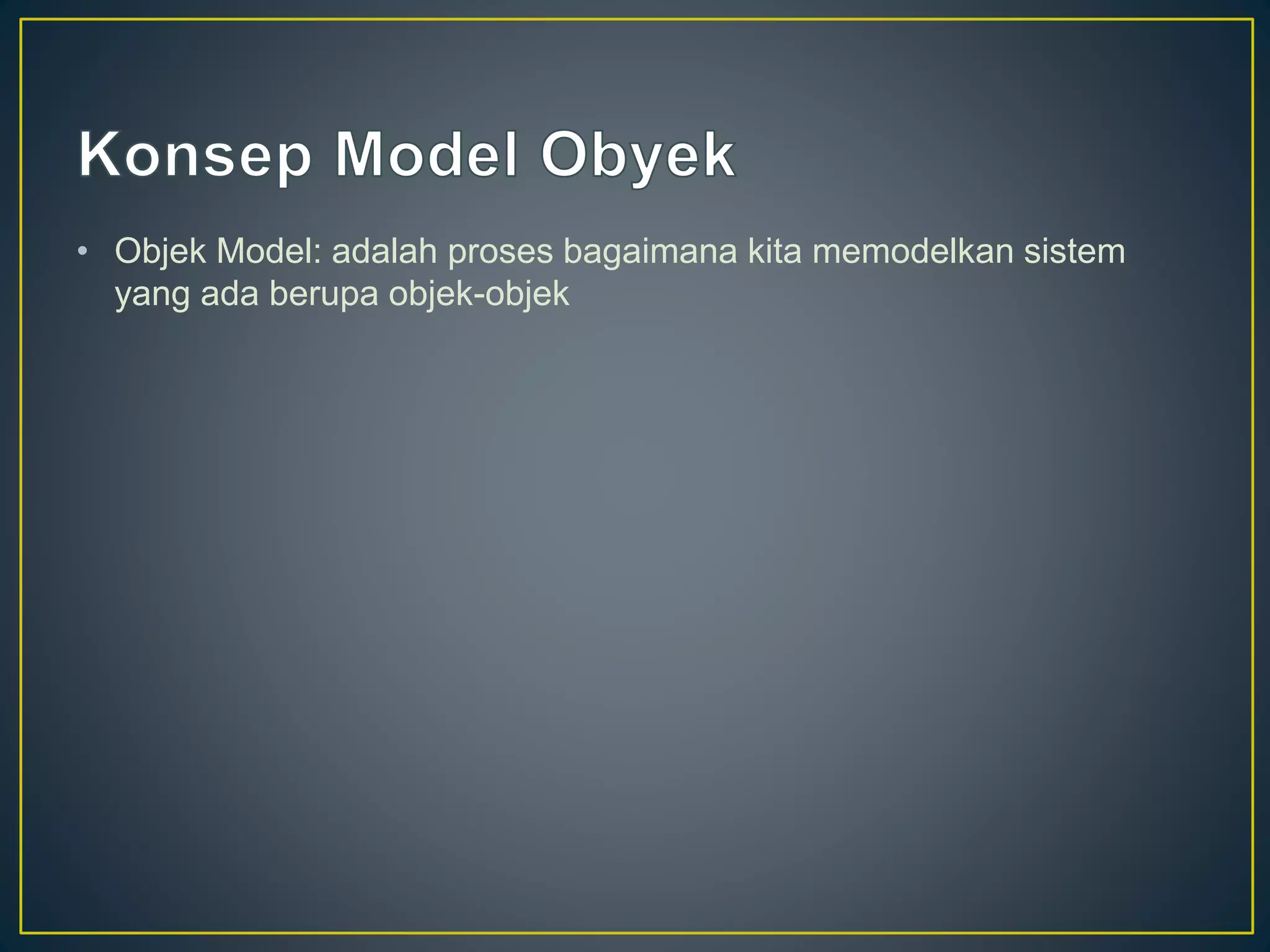 Konsep Model Obyek

• Objek Model: adalah proses bagaimana kita memodelkan sistem yang ada berupa objek-objek